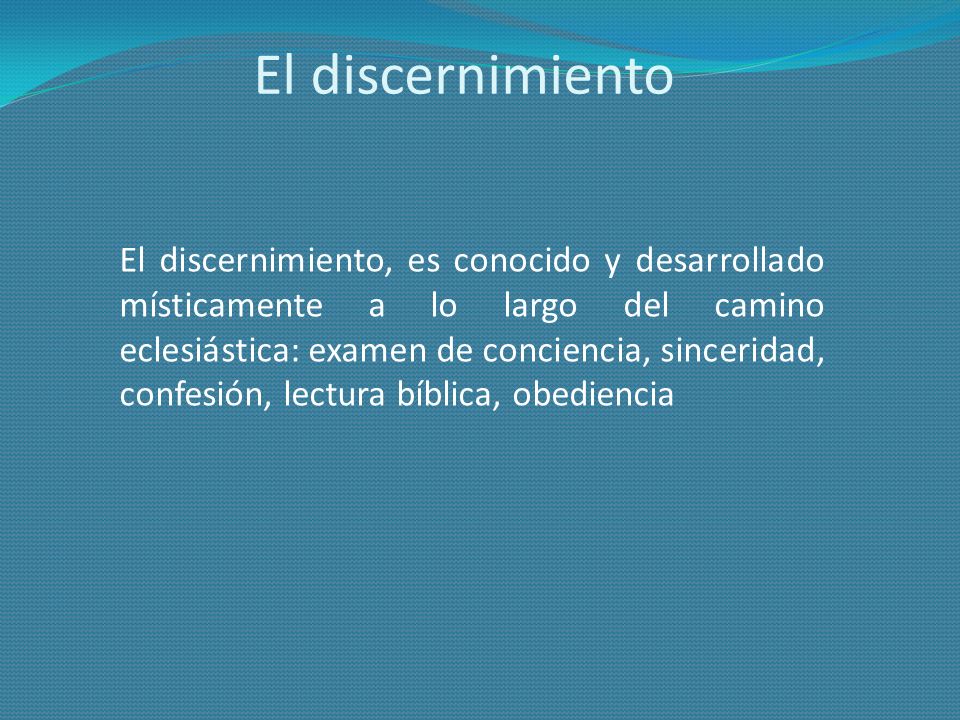 El discernimiento

El discernimiento, es conocido y desarrollado místicamente a lo largo del camino eclesiástica: examen de conciencia, sinceridad, confesión, lectura bíblica, obediencia